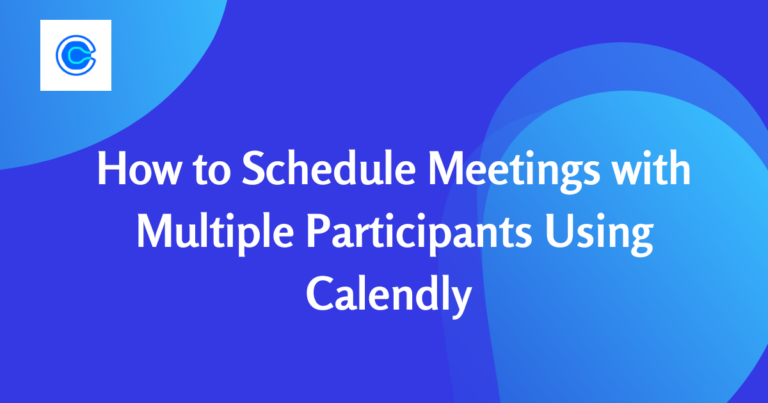 How to Schedule Meetings with Multiple Participants Using Calendly